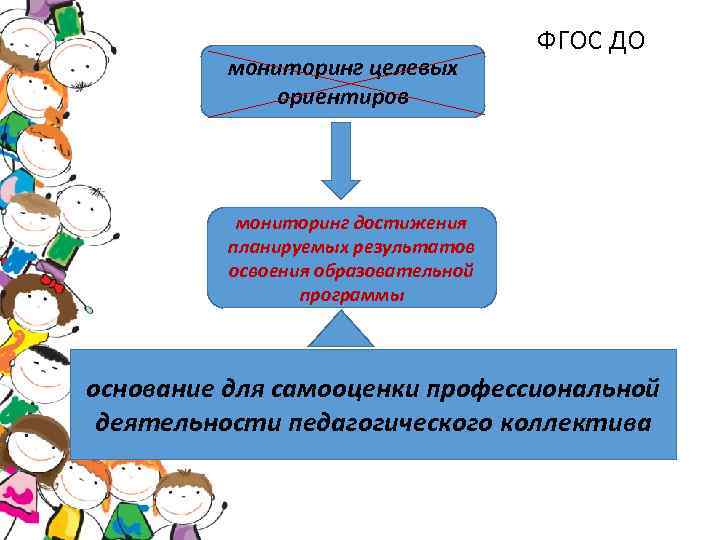 ФГОС ДО

мониторинг целевых ориентиров

мониторинг достижения планируемых результатов освоения образовательной программы

основание для самооценки профессиональной деятельности педагогического коллектива